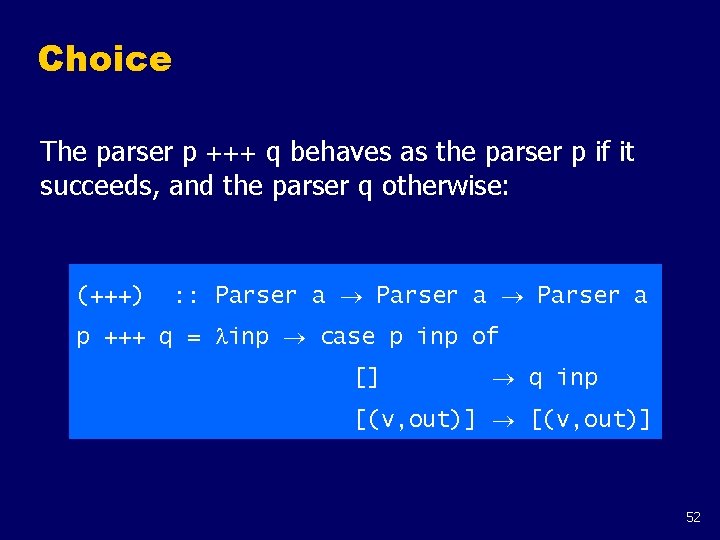 Choice

The parser p +++ q behaves as the parser p if it succeeds, and the parser q otherwise:

(+++) :: Parser a → Parser a → Parser a
p +++ q = λinp → case p inp of
[] → q inp
[(v,out)] → [(v,out)]

52